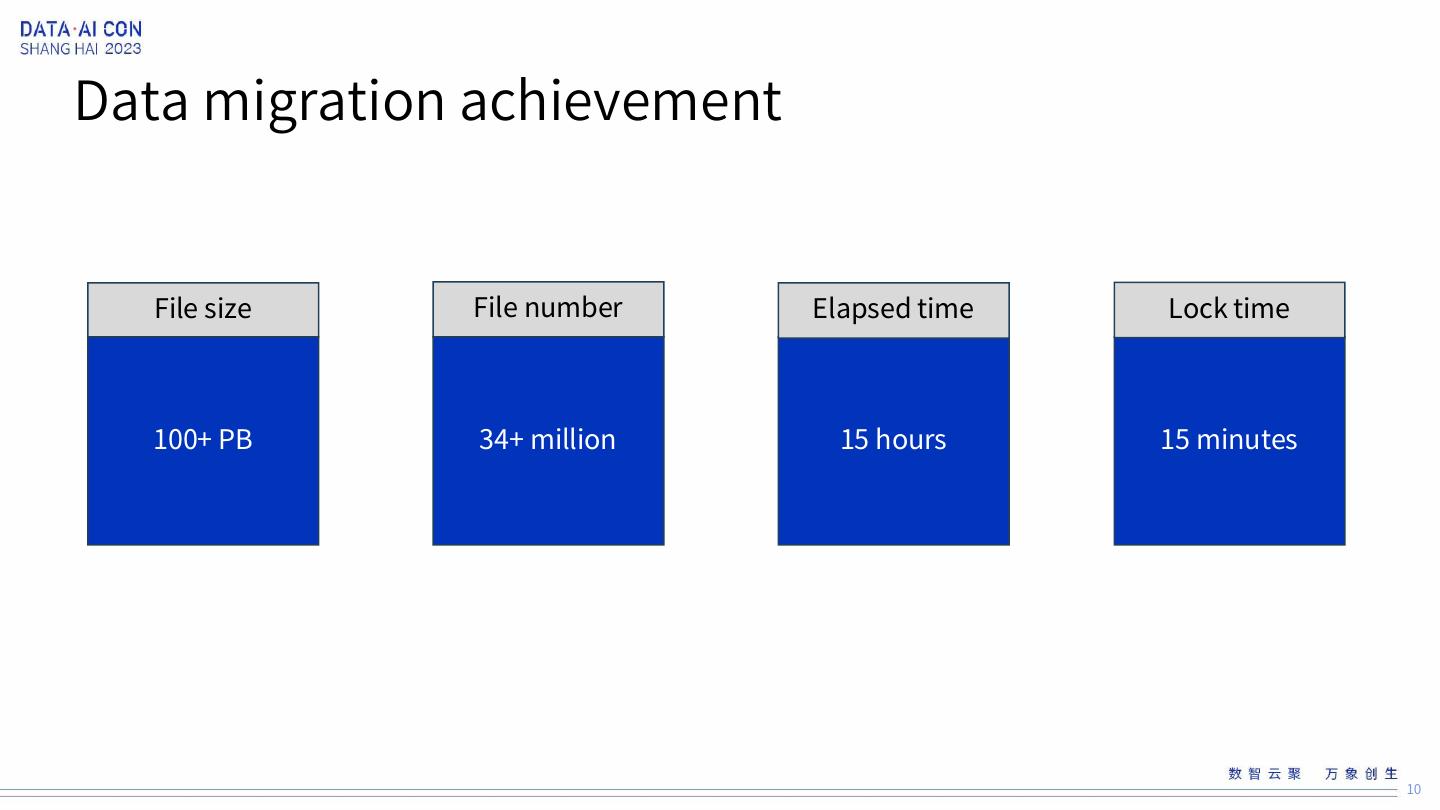 DATA·AI CON
SHANG HAI 2023

Data migration achievement

File size

100+ PB

File number

34+ million

Elapsed time

15 hours

Lock time

15 minutes

数智云聚 万象创生

10